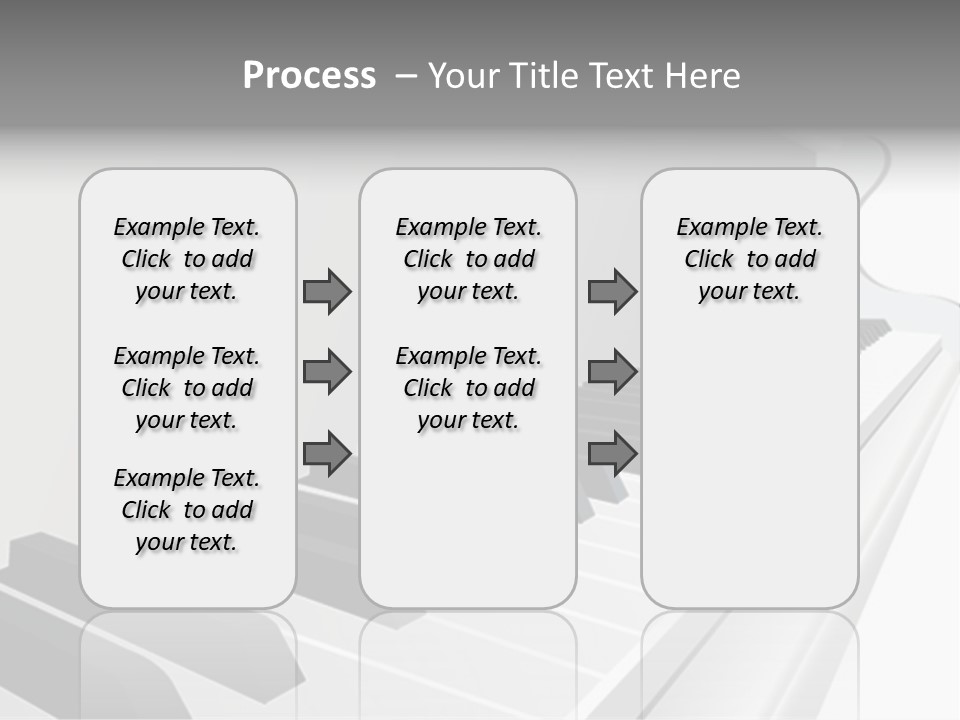 Process – Your Title Text Here

Example Text. Click to add your text.

Example Text. Click to add your text.

Example Text. Click to add your text.

Example Text. Click to add your text.

Example Text. Click to add your text.

Example Text. Click to add your text.